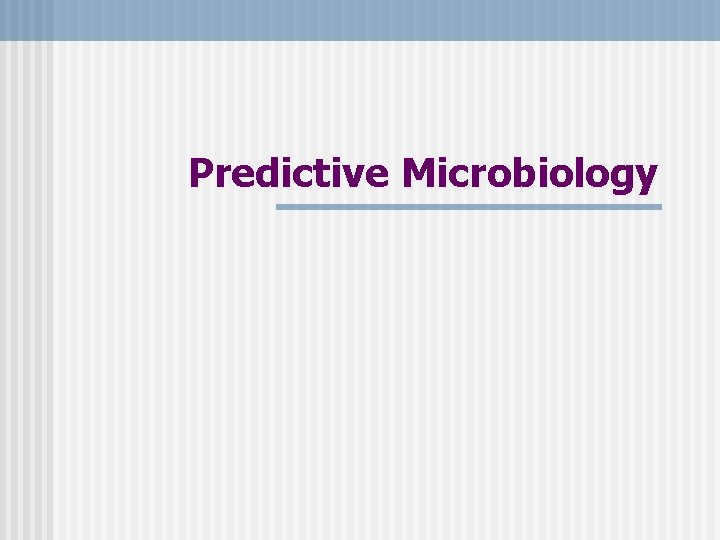 Predictive Microbiology